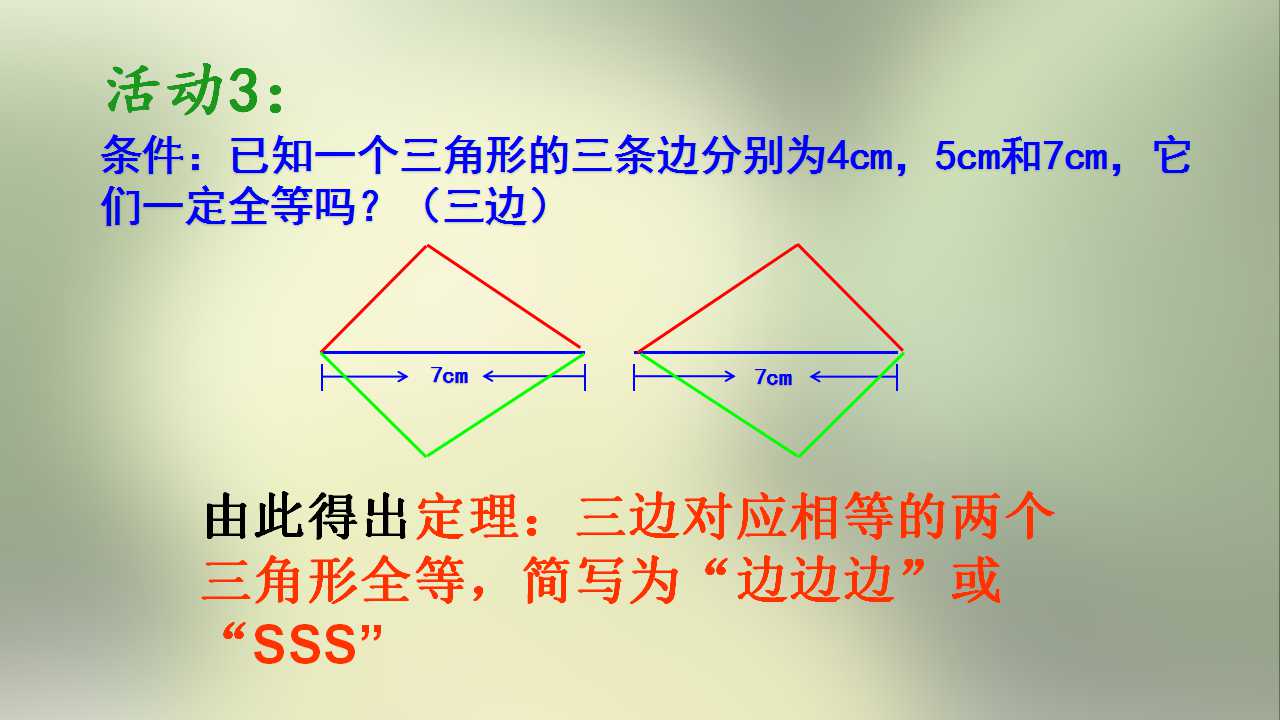 活动3:

条件：已知一个三角形的三条边分别为4cm，5cm和7cm，它们一定全等吗？（三边）

7cm

7cm

由此得出定理：三边对应相等的两个三角形全等，简写为“边边边”或“SSS”